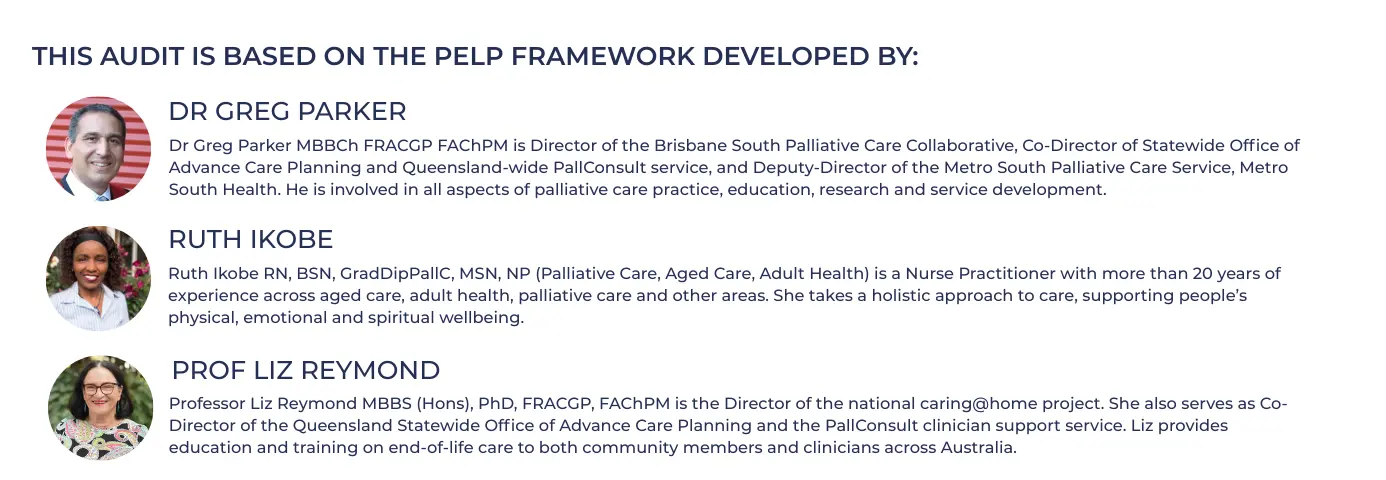 THIS AUDIT IS BASED ON THE PELP FRAMEWORK DEVELOPED BY:

DR GREG PARKER

Dr Greg Parker MBBCh FRACGP FAChPM is Director of the Brisbane South Palliative Care Collaborative, Co-Director of Statewide Office of Advance Care Planning and Queensland-wide PallConsult service, and Deputy-Director of the Metro South Palliative Care Service, Metro South Health. He is involved in all aspects of palliative care practice, education, research and service development.

RUTH IKOBE

Ruth Ikobe RN, BSN, GradDipPallC, MSN, NP (Palliative Care, Aged Care, Adult Health) is a Nurse Practitioner with more than 20 years of experience across aged care, adult health, palliative care and other areas. She takes a holistic approach to care, supporting people's physical, emotional and spiritual wellbeing.

PROF LIZ REYMOND

Professor Liz Reymond MBBS (Hons), PhD, FRACGP, FAChPM is the Director of the national caring@home project. She also serves as Co-Director of the Queensland Statewide Office of Advance Care Planning and the PallConsult clinician support service. Liz provides education and training on end-of-life care to both community members and clinicians across Australia.